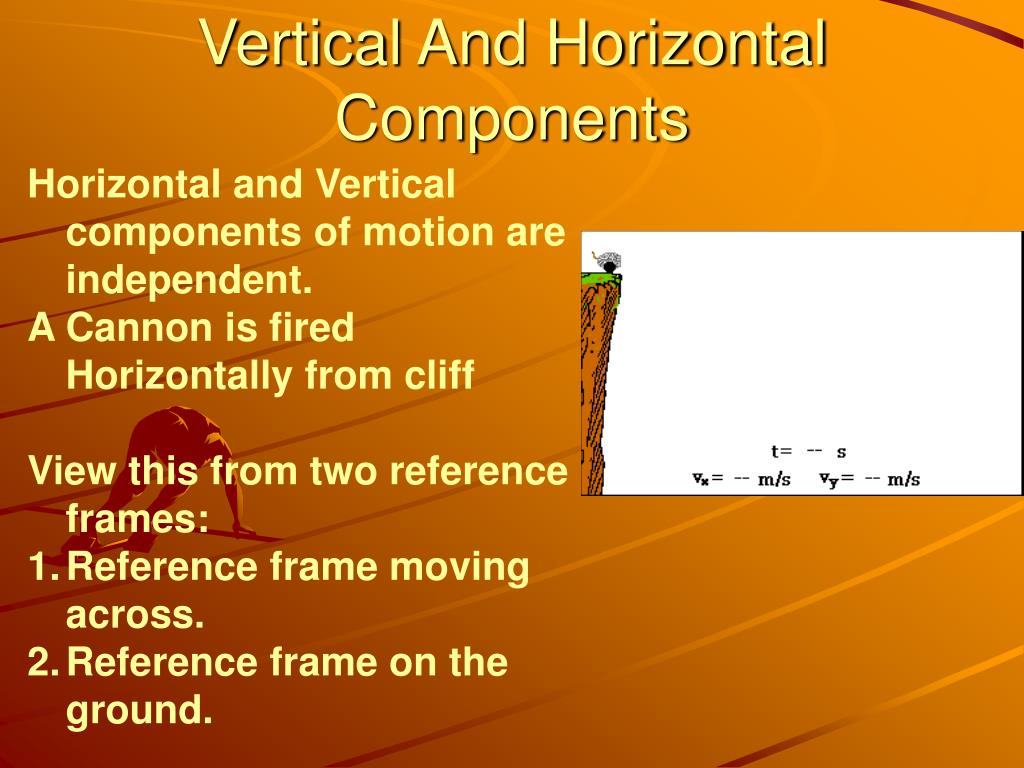 Vertical And Horizontal Components

Horizontal and Vertical components of motion are independent.

A Cannon is fired Horizontally from cliff

View this from two reference frames:

1. Reference frame moving across.
2. Reference frame on the ground.

t= -- s
$v_x$= -- m/s  $v_y$= -- m/s